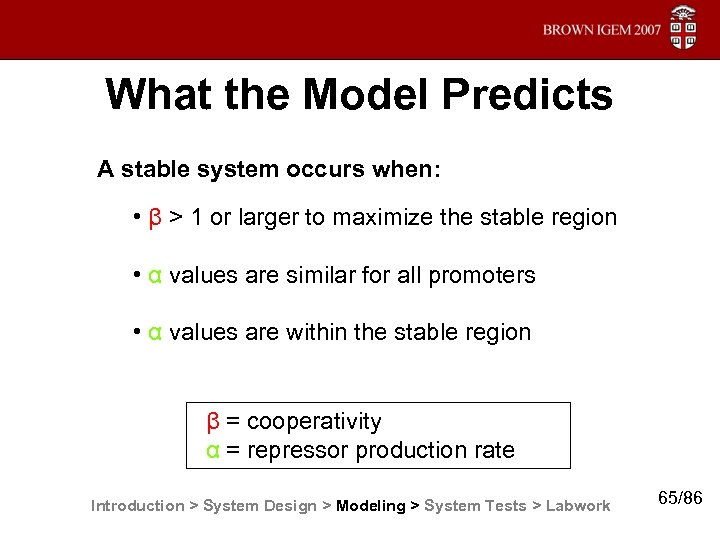 BROWN IGEM 2007

What the Model Predicts

A stable system occurs when:

• β > 1 or larger to maximize the stable region

• α values are similar for all promoters

• α values are within the stable region

β = cooperativity
α = repressor production rate

Introduction > System Design > Modeling > System Tests > Labwork

65/86